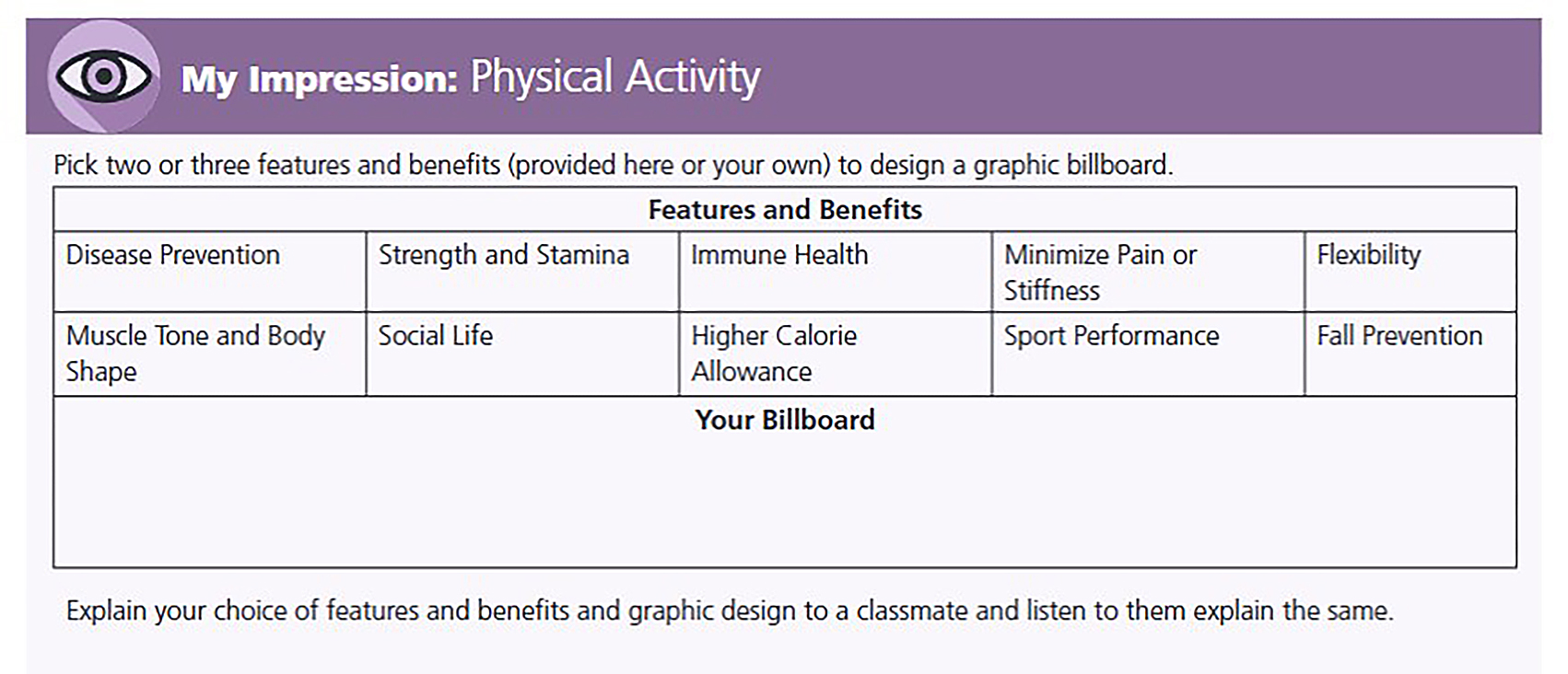 My Impression: Physical Activity

Pick two or three features and benefits (provided here or your own) to design a graphic billboard.

| Features and Benefits | | | | |
|---|---|---|---|---|
| Disease Prevention | Strength and Stamina | Immune Health | Minimize Pain or Stiffness | Flexibility |
| Muscle Tone and Body Shape | Social Life | Higher Calorie Allowance | Sport Performance | Fall Prevention |
| Your Billboard | | | | |

Explain your choice of features and benefits and graphic design to a classmate and listen to them explain the same.